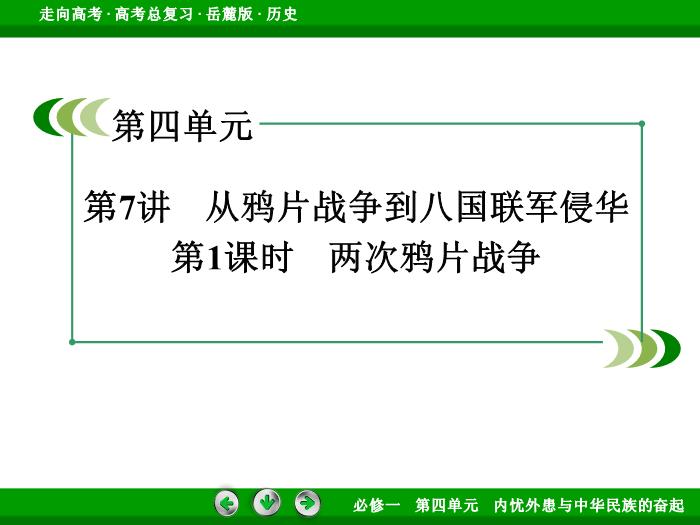 走向高考 · 高考总复习 · 岳麓版 · 历史

第四单元

第7讲　从鸦片战争到八国联军侵华
第1课时　两次鸦片战争

必修一　第四单元　内忧外患与中华民族的奋起